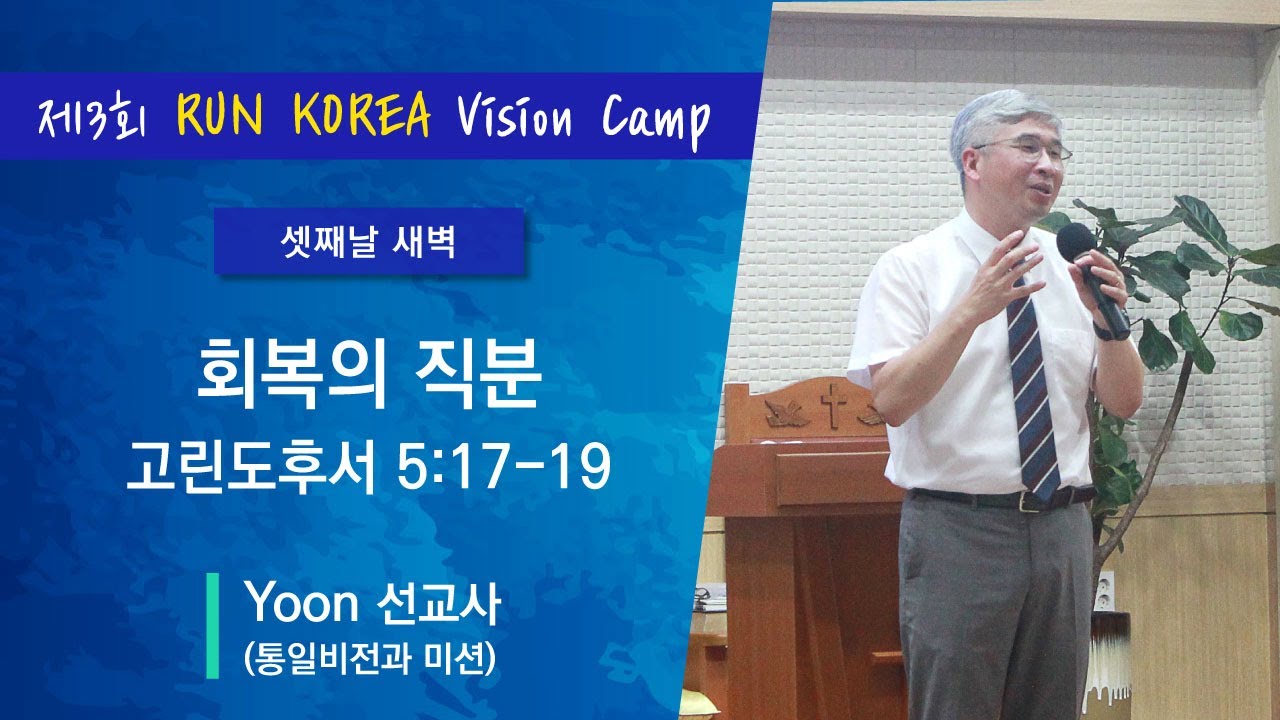 제13회 RUN KOREA Vision Camp

셋째날 새벽

회복의 직분
고린도후서 5:17-19

Yoon 선교사
(통일비전과 미션)